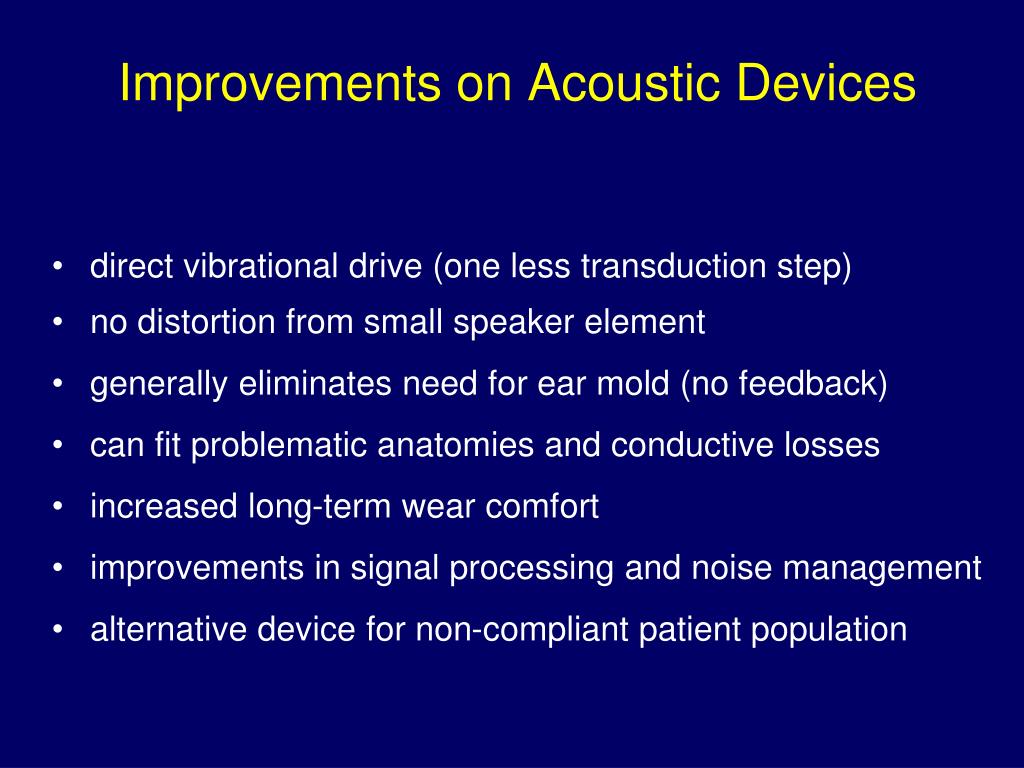 Improvements on Acoustic Devices

• direct vibrational drive (one less transduction step)
• no distortion from small speaker element
• generally eliminates need for ear mold (no feedback)
• can fit problematic anatomies and conductive losses
• increased long-term wear comfort
• improvements in signal processing and noise management
• alternative device for non-compliant patient population